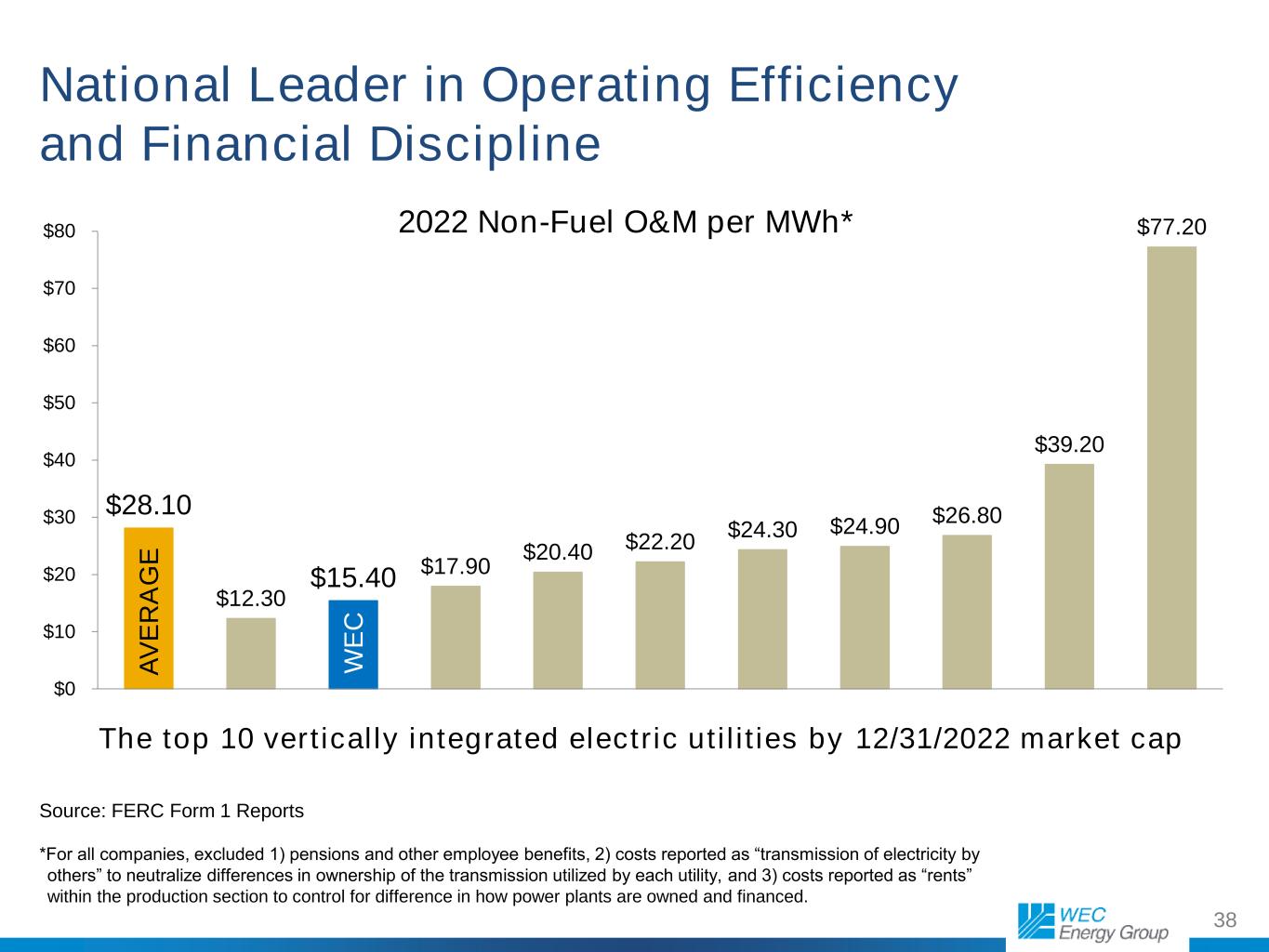 National Leader in Operating Efficiency and Financial Discipline

2022 Non-Fuel O&M per MWh*

$80
$70
$60
$50
$40
$30
$20
$10
$0

$28.10
AVERAGE
$12.30
$15.40
WEC
$17.90
$20.40
$22.20
$24.30
$24.90
$26.80
$39.20
$77.20

The top 10 vertically integrated electric utilities by 12/31/2022 market cap

Source: FERC Form 1 Reports

*For all companies, excluded 1) pensions and other employee benefits, 2) costs reported as “transmission of electricity by others” to neutralize differences in ownership of the transmission utilized by each utility, and 3) costs reported as “rents” within the production section to control for difference in how power plants are owned and financed.

WEC Energy Group

38